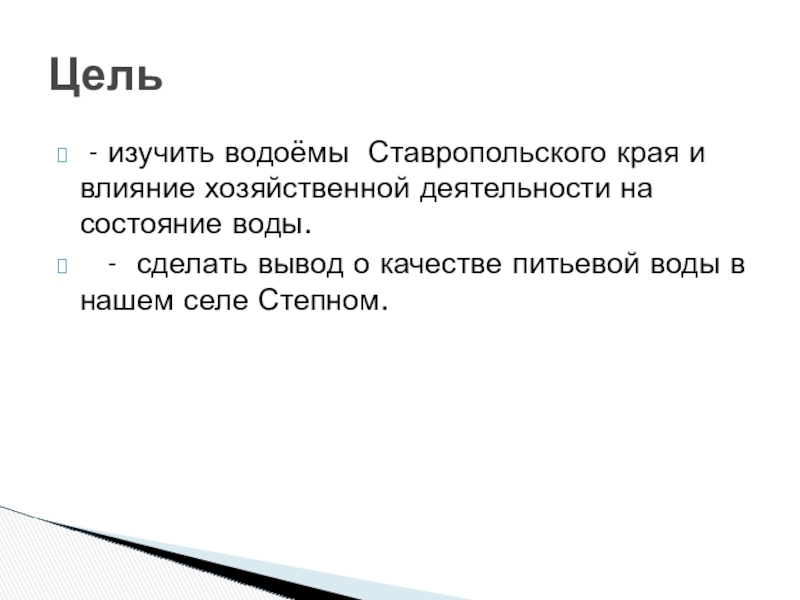 Цель

- изучить водоёмы Ставропольского края и влияние хозяйственной деятельности на состояние воды.

- сделать вывод о качестве питьевой воды в нашем селе Степном.